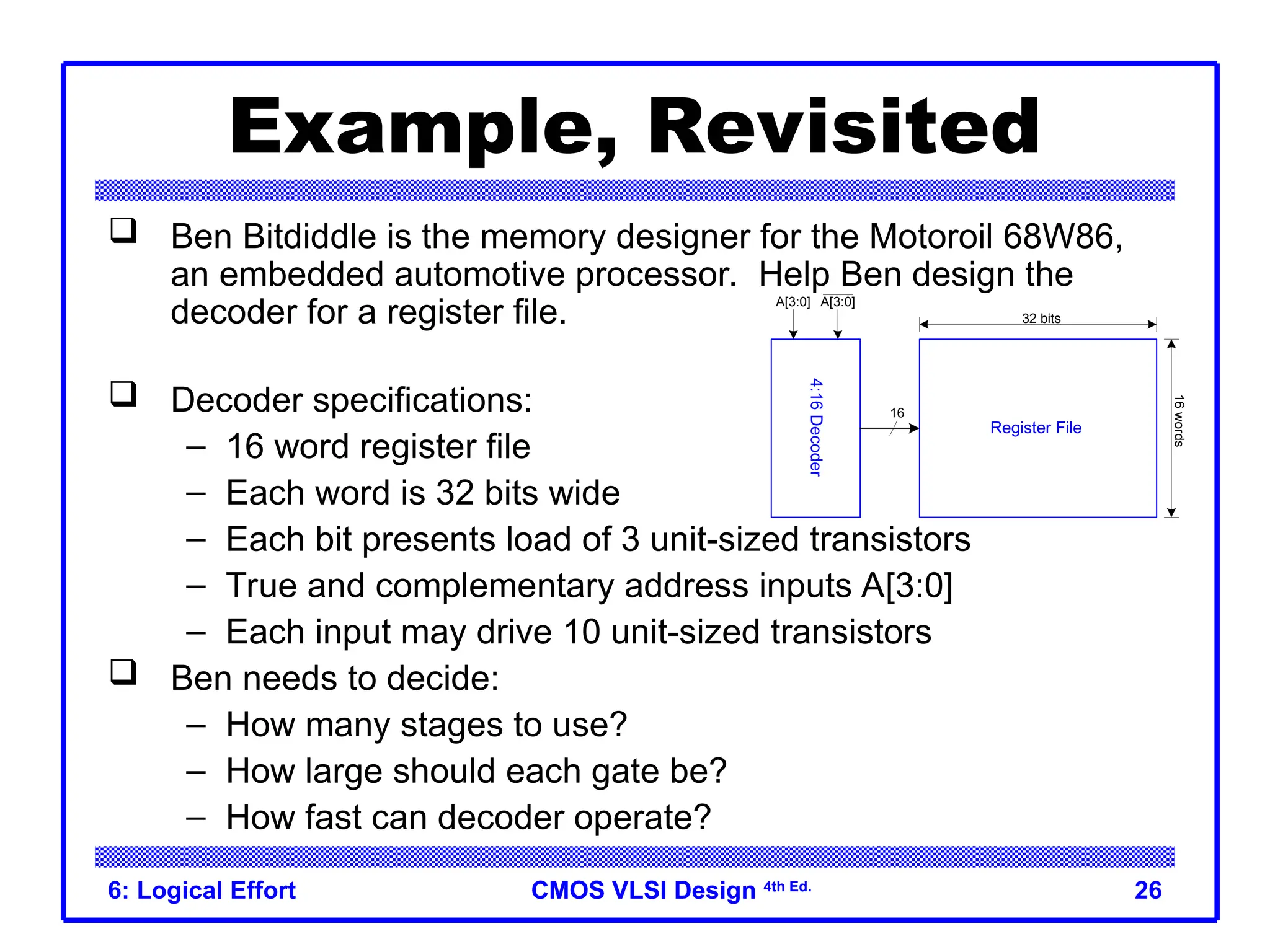 Example, Revisited

❑ Ben Bitdiddle is the memory designer for the Motoroil 68W86, an embedded automotive processor. Help Ben design the decoder for a register file.

A[3:0] $\overline{A[3:0]}$

32 bits

4:16 Decoder

16

Register File

16 words

❑ Decoder specifications:
– 16 word register file
– Each word is 32 bits wide
– Each bit presents load of 3 unit-sized transistors
– True and complementary address inputs A[3:0]
– Each input may drive 10 unit-sized transistors

❑ Ben needs to decide:
– How many stages to use?
– How large should each gate be?
– How fast can decoder operate?

6: Logical Effort CMOS VLSI Design 4th Ed. 26